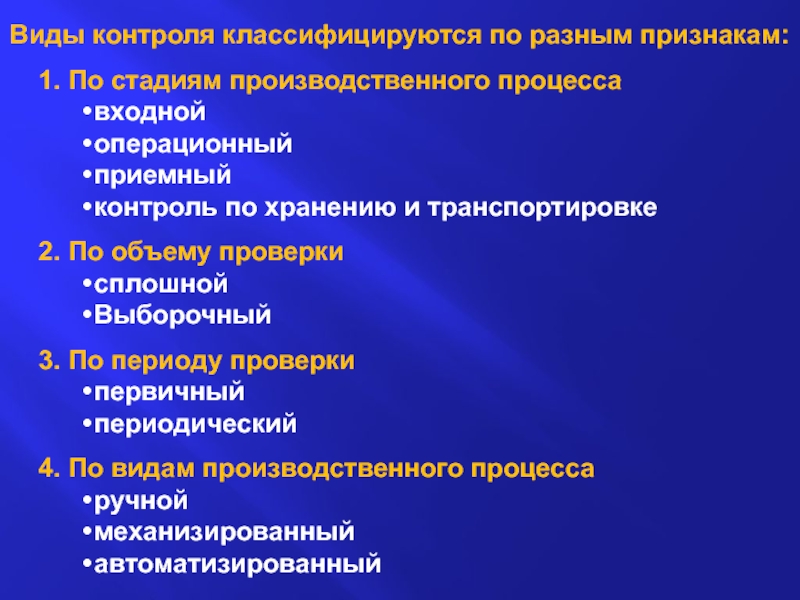 Виды контроля классифицируются по разным признакам:

1. По стадиям производственного процесса
•входной
•операционный
•приемный
•контроль по хранению и транспортировке

2. По объему проверки
•сплошной
•Выборочный

3. По периоду проверки
•первичный
•периодический

4. По видам производственного процесса
•ручной
•механизированный
•автоматизированный